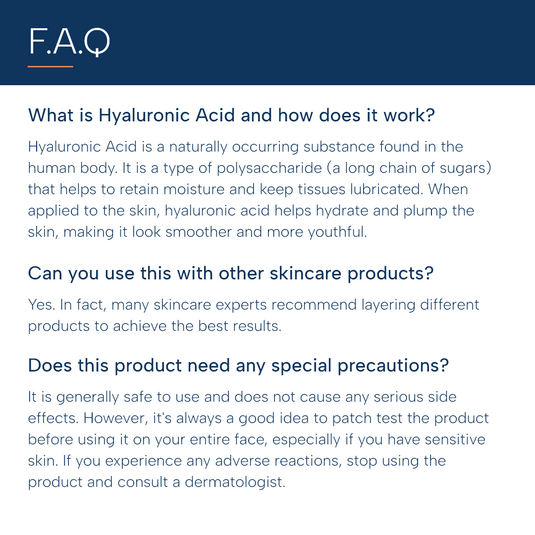 F.A.Q

What is Hyaluronic Acid and how does it work?

Hyaluronic Acid is a naturally occurring substance found in the human body. It is a type of polysaccharide (a long chain of sugars) that helps to retain moisture and keep tissues lubricated. When applied to the skin, hyaluronic acid helps hydrate and plump the skin, making it look smoother and more youthful.

Can you use this with other skincare products?

Yes. In fact, many skincare experts recommend layering different products to achieve the best results.

Does this product need any special precautions?

It is generally safe to use and does not cause any serious side effects. However, it's always a good idea to patch test the product before using it on your entire face, especially if you have sensitive skin. If you experience any adverse reactions, stop using the product and consult a dermatologist.